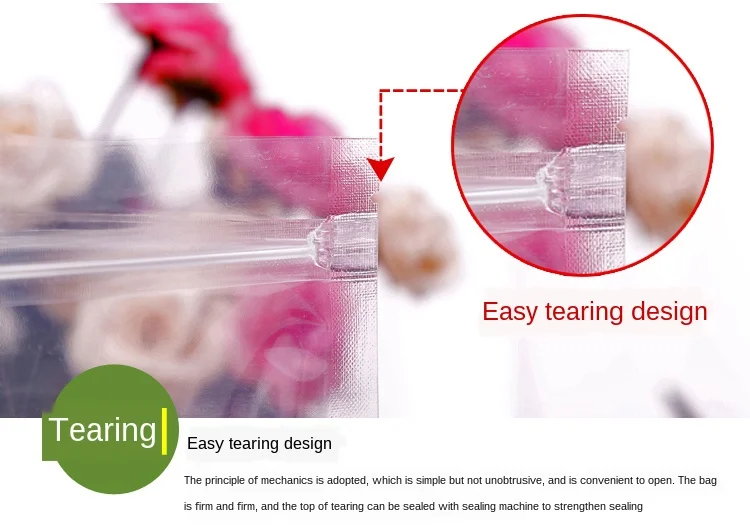 Easy tearing design

Tearing

Easy tearing design

The principle of mechanics is adopted, which is simple but not unobtrusive, and is convenient to open. The bag is firm and firm, and the top of tearing can be sealed with sealing machine to strengthen sealing